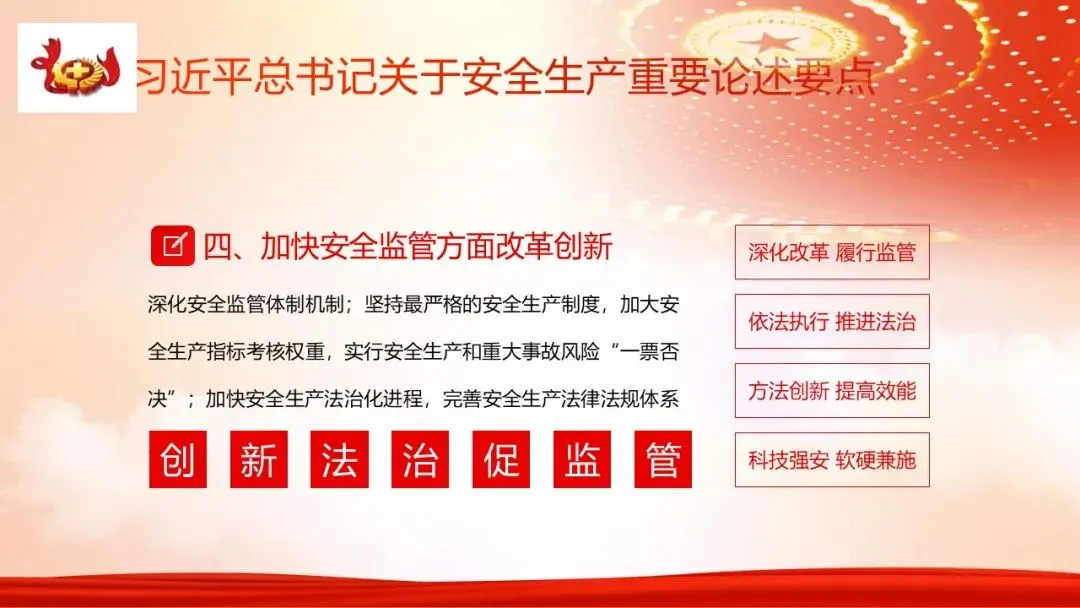 习近平总书记关于安全生产重要论述要点

四、加快安全监管方面改革创新

深化安全监管体制机制；坚持最严格的安全生产制度，加大安全生产指标考核权重，实行安全生产和重大事故风险“一票否决”；加快安全生产法治化进程，完善安全生产法律法规体系

创 新 法 治 促 监 管

深化改革 履行监管

依法执行 推进法治

方法创新 提高效能

科技强安 软硬兼施